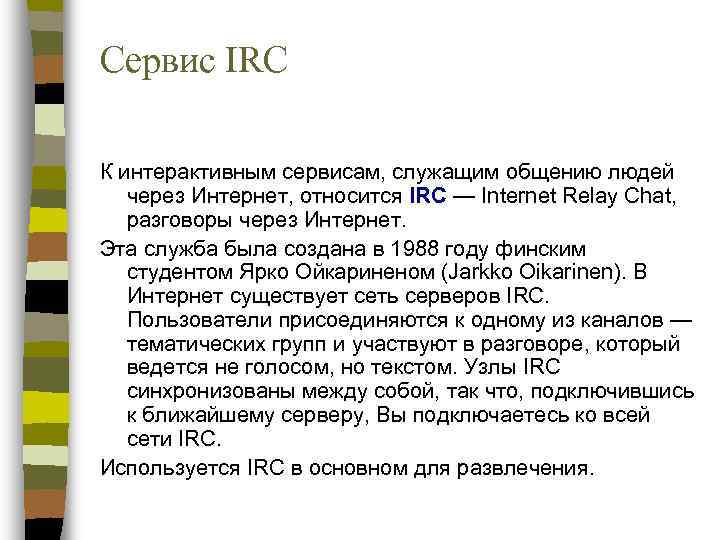 Сервис IRC

К интерактивным сервисам, служащим общению людей через Интернет, относится IRC — Internet Relay Chat, разговоры через Интернет.

Эта служба была создана в 1988 году финским студентом Ярко Ойкариненом (Jarkko Oikarinen). В Интернет существует сеть серверов IRC. Пользователи присоединяются к одному из каналов — тематических групп и участвуют в разговоре, который ведется не голосом, но текстом. Узлы IRC синхронизованы между собой, так что, подключившись к ближайшему серверу, Вы подключаетесь ко всей сети IRC.

Используется IRC в основном для развлечения.